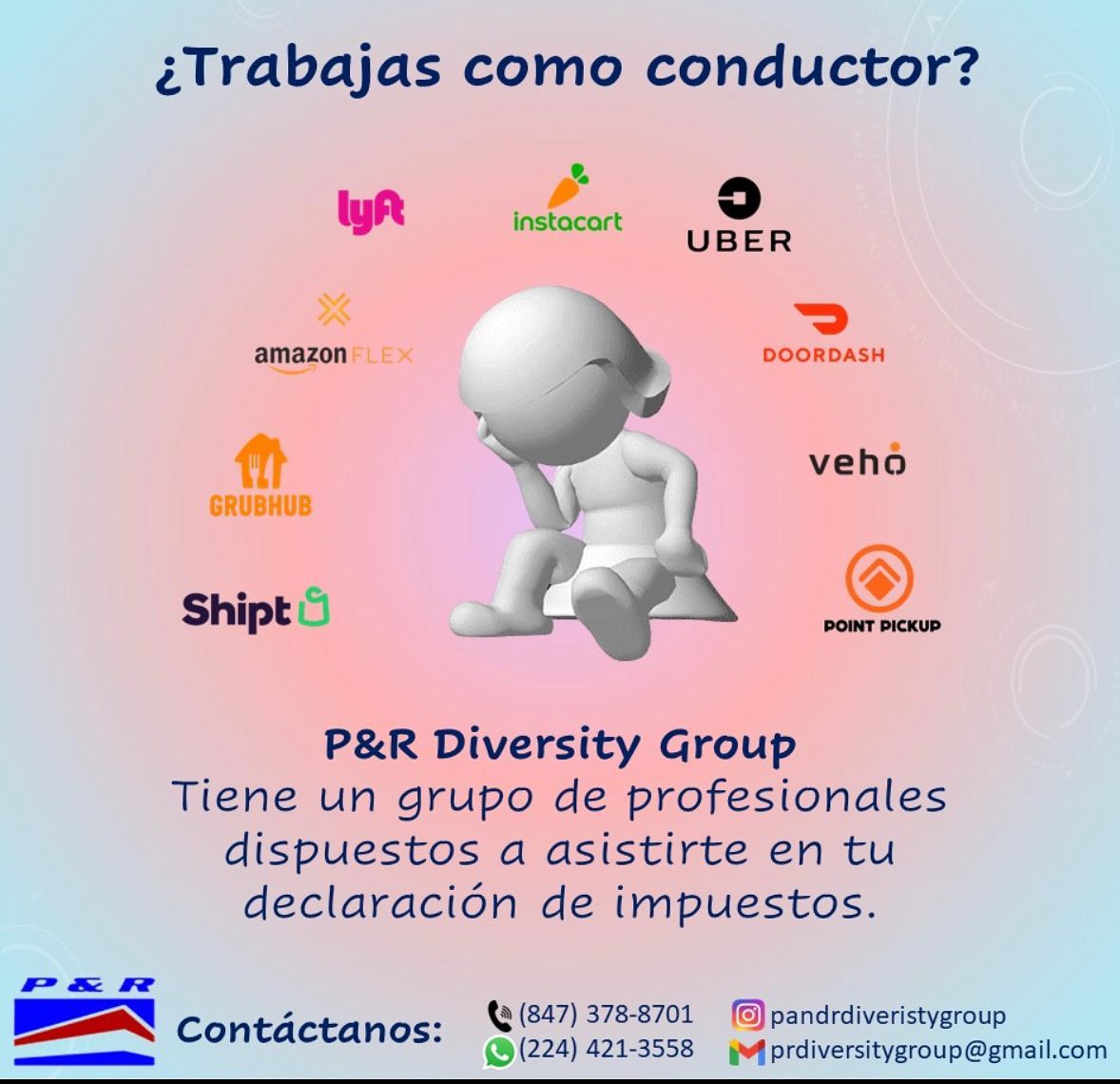 ¿Trabajas como conductor?

lyft

instacart

UBER

amazon FLEX

DOORDASH

GRUBHUB

veho

Shipt

POINT PICKUP

P&R Diversity Group
Tiene un grupo de profesionales dispuestos a asistirte en tu declaración de impuestos.

P & R

Contáctanos:

(847) 378-8701
(224) 421-3558

pandrdiveristygroup
prdiversitygroup@gmail.com